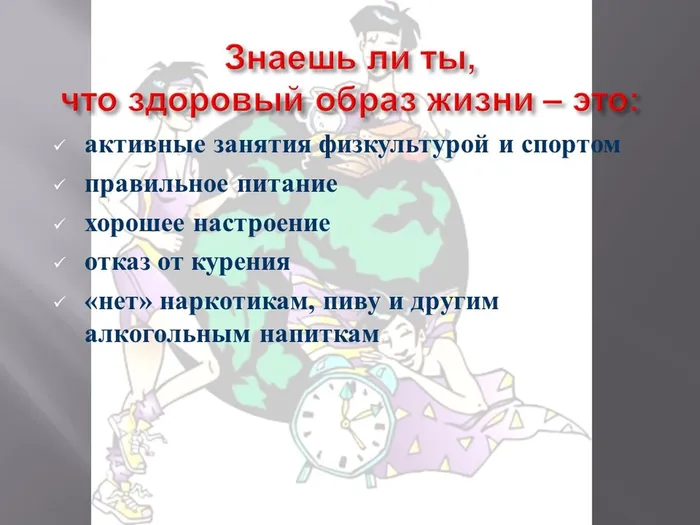 Знаешь ли ты, что здоровый образ жизни – это:

✓ активные занятия физкультурой и спортом

✓ правильное питание

✓ хорошее настроение

✓ отказ от курения

✓ «нет» наркотикам, пиву и другим алкогольным напиткам